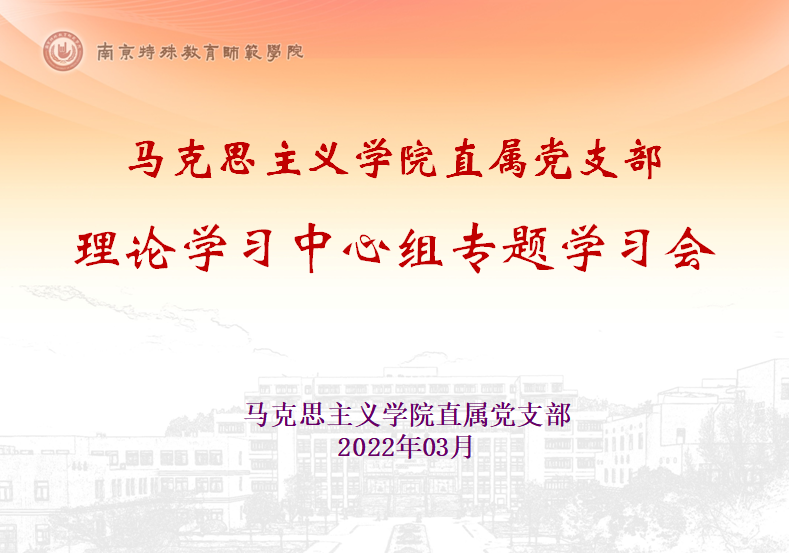 南京特殊教育師範學院

马克思主义学院直属党支部
理论学习中心组专题学习会

马克思主义学院直属党支部
2022年03月